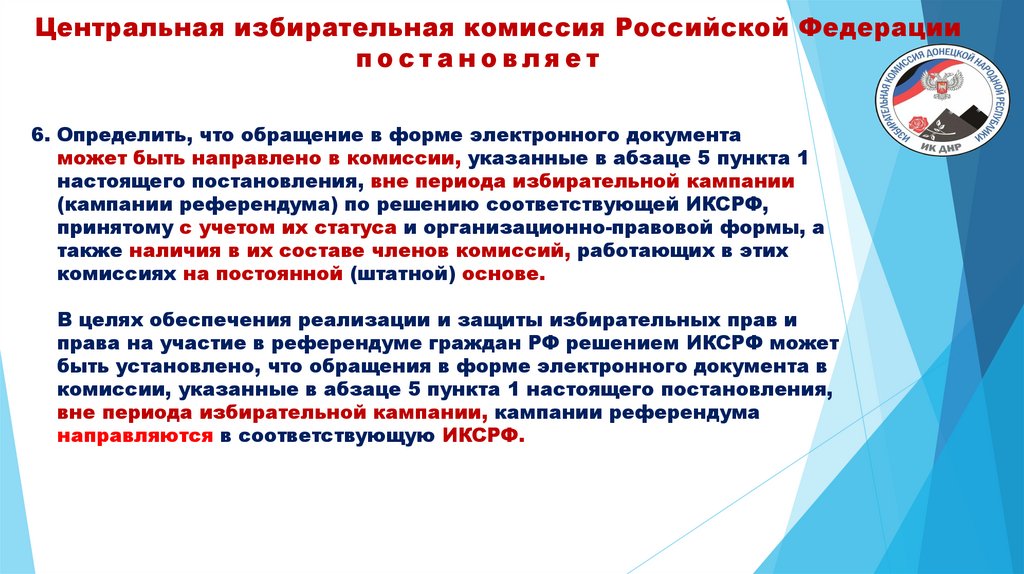 Центральная избирательная комиссия Российской Федерации
постановляет

ИЗБИРАТЕЛЬНАЯ КОМИССИЯ ДОНЕЦКОЙ НАРОДНОЙ РЕСПУБЛИКИ
ИК ДНР

6. Определить, что обращение в форме электронного документа может быть направлено в комиссии, указанные в абзаце 5 пункта 1 настоящего постановления, вне периода избирательной кампании (кампании референдума) по решению соответствующей ИКСРФ, принятому с учетом их статуса и организационно-правовой формы, а также наличия в их составе членов комиссий, работающих в этих комиссиях на постоянной (штатной) основе.

В целях обеспечения реализации и защиты избирательных прав и права на участие в референдуме граждан РФ решением ИКСРФ может быть установлено, что обращения в форме электронного документа в комиссии, указанные в абзаце 5 пункта 1 настоящего постановления, вне периода избирательной кампании, кампании референдума направляются в соответствующую ИКСРФ.